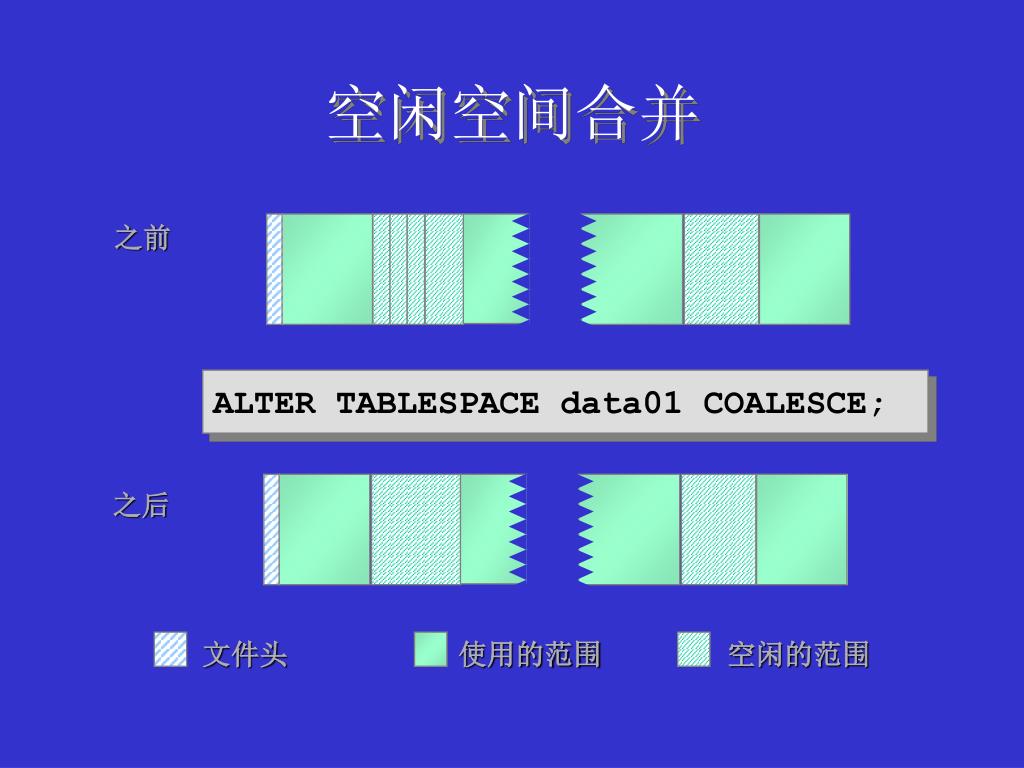 空闲空间合并

之前

ALTER TABLESPACE data01 COALESCE;

之后

文件头

使用的范围

空闲的范围